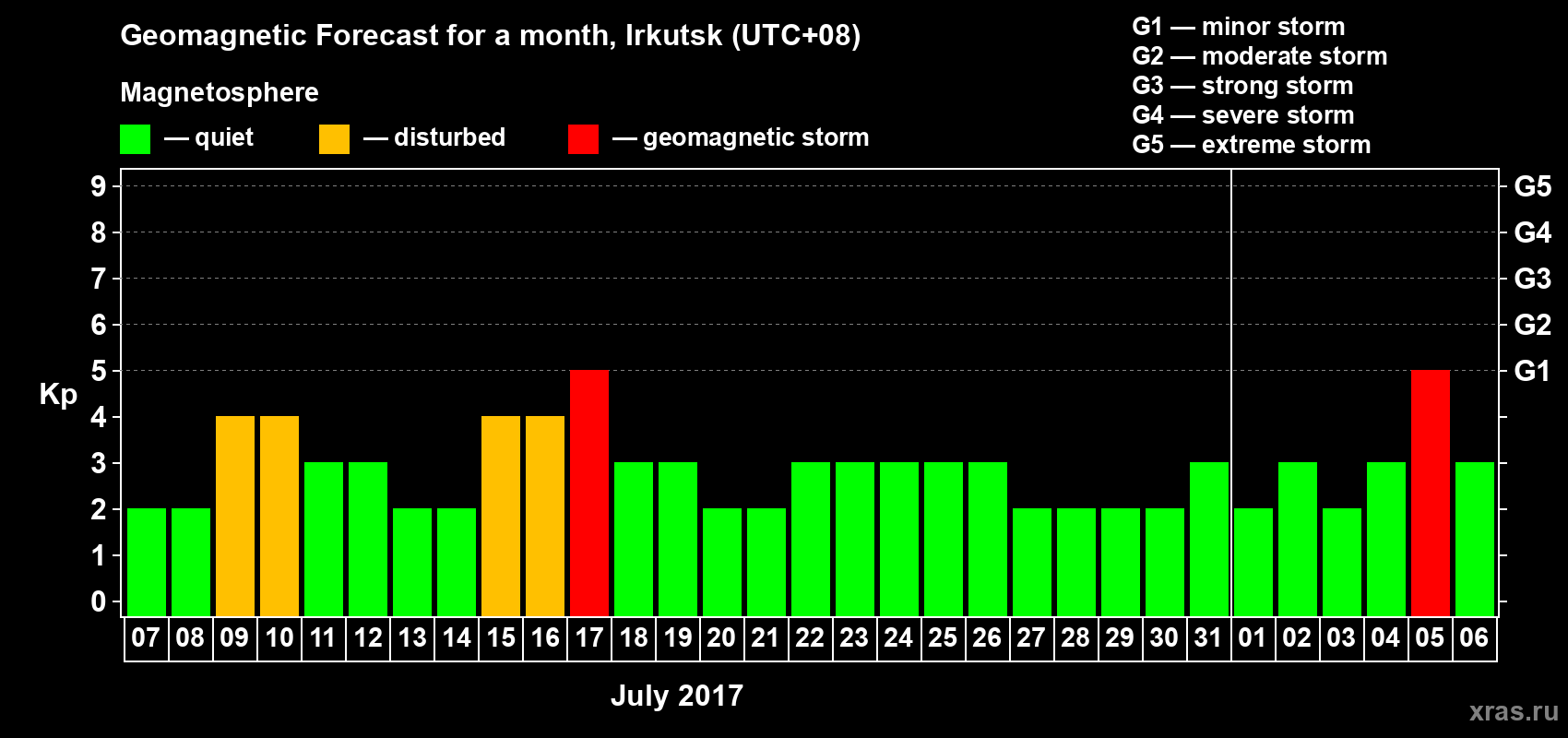 Geomagnetic Forecast for a month, Irkutsk (UTC+08)

Magnetosphere

— quiet — disturbed — geomagnetic storm

G1 — minor storm
G2 — moderate storm
G3 — strong storm
G4 — severe storm
G5 — extreme storm

Kp

9
8
7
6
5
4
3
2
1
0

G5
G4
G3
G2
G1

07 08 09 10 11 12 13 14 15 16 17 18 19 20 21 22 23 24 25 26 27 28 29 30 31 01 02 03 04 05 06

July 2017

xras.ru